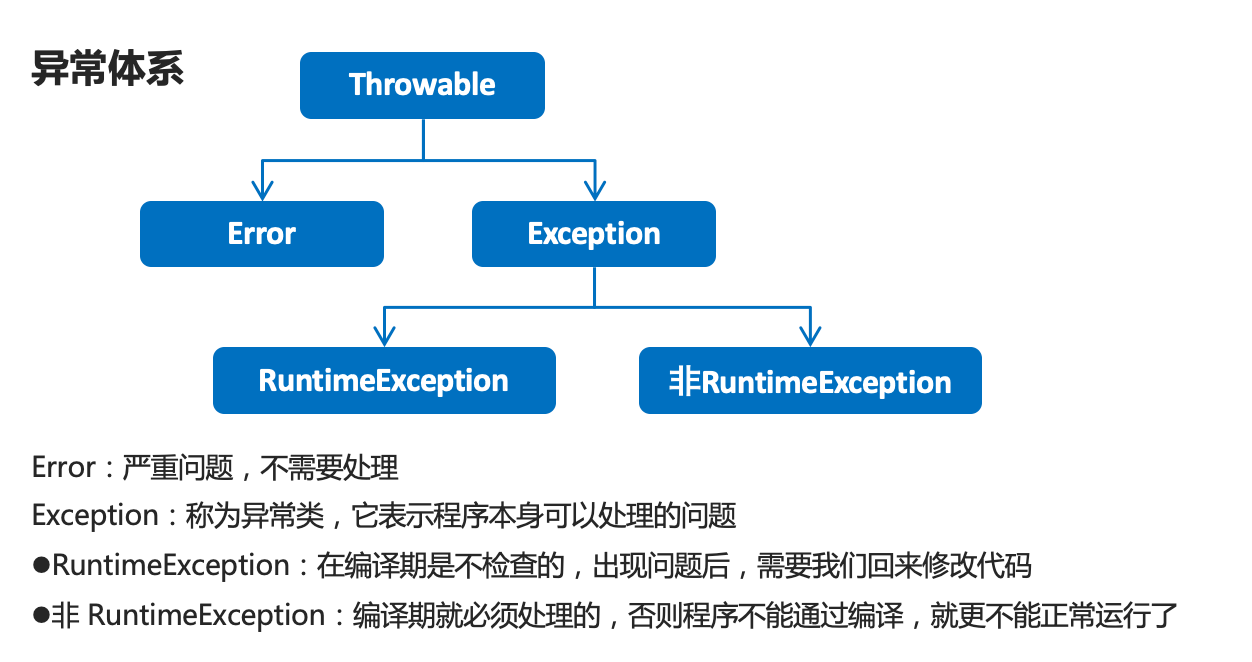 异常体系

Throwable

Error

Exception

RuntimeException

非RuntimeException

Error：严重问题，不需要处理

Exception：称为异常类，它表示程序本身可以处理的问题

●RuntimeException：在编译期是不检查的，出现问题后，需要我们回来修改代码

●非 RuntimeException：编译期就必须处理的，否则程序不能通过编译，就更不能正常运行了